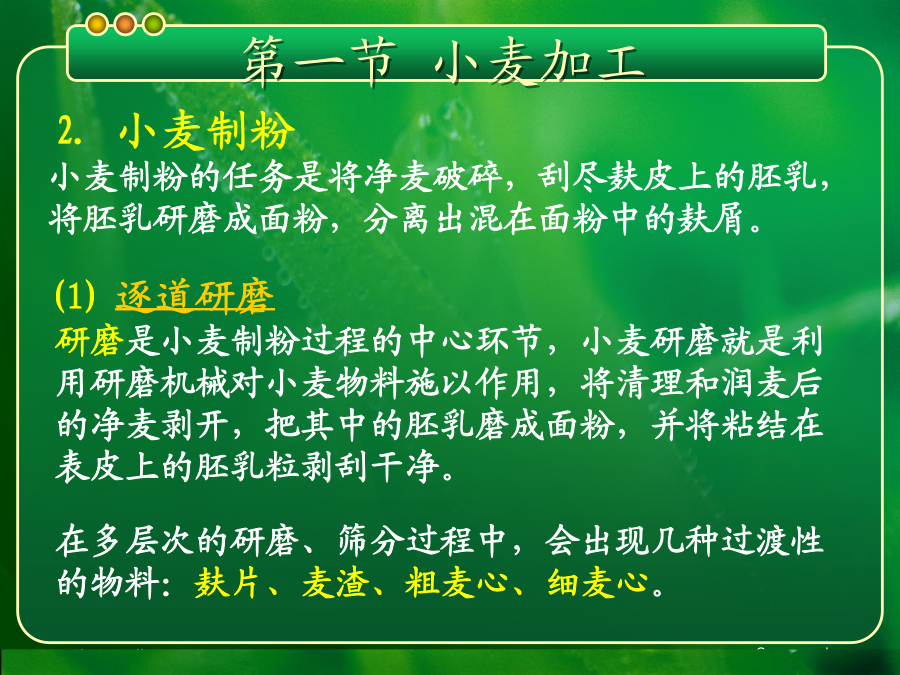 第一节 小麦加工

2. 小麦制粉

小麦制粉的任务是将净麦破碎，刮尽麸皮上的胚乳，将胚乳研磨成面粉，分离出混在面粉中的麸屑。

(1) 逐道研磨

研磨是小麦制粉过程的中心环节，小麦研磨就是利用研磨机械对小麦物料施以作用，将清理和润麦后的净麦剥开，把其中的胚乳磨成面粉，并将粘结在表皮上的胚乳粒剥刮干净。

在多层次的研磨、筛分过程中，会出现几种过渡性的物料：麸片、麦渣、粗麦心、细麦心。